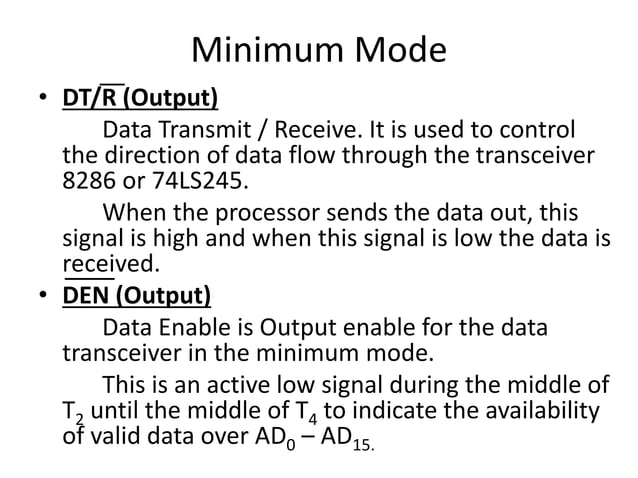 Minimum Mode

• $DT/\overline{R}$ (Output)

Data Transmit / Receive. It is used to control the direction of data flow through the transceiver 8286 or 74LS245.

When the processor sends the data out, this signal is high and when this signal is low the data is received.

• $\overline{DEN}$ (Output)

Data Enable is Output enable for the data transceiver in the minimum mode.

This is an active low signal during the middle of $T_2$ until the middle of $T_4$ to indicate the availability of valid data over $AD_0 - AD_{15.}$